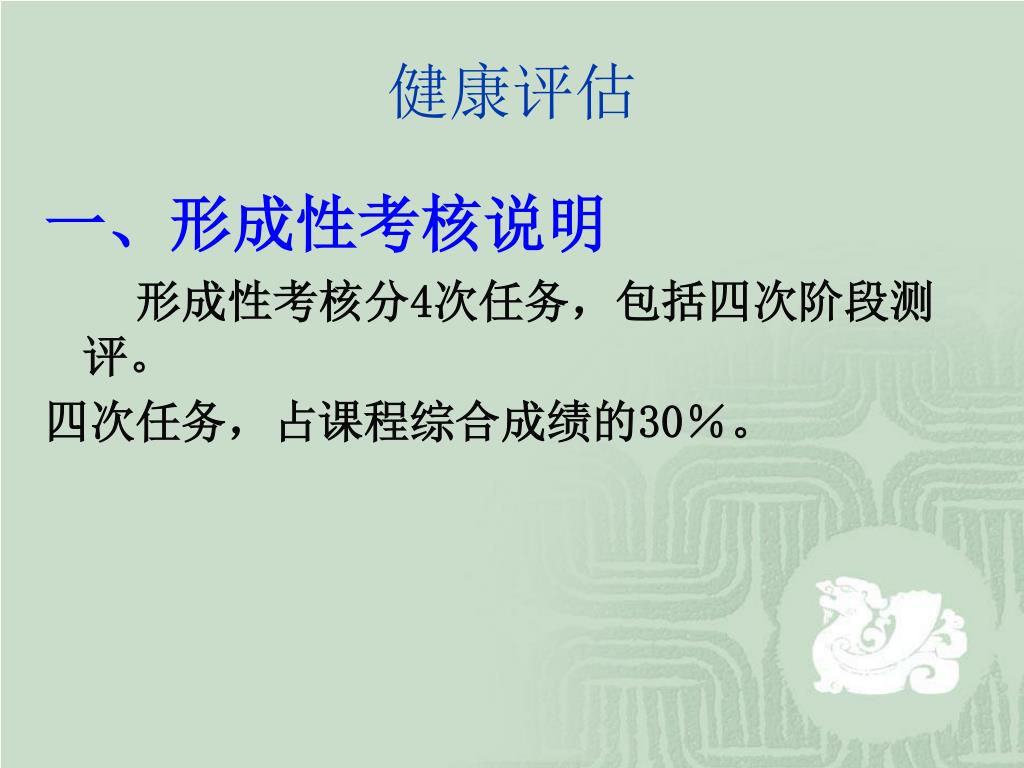 健康评估

一、形成性考核说明

形成性考核分4次任务，包括四次阶段测评。

四次任务，占课程综合成绩的30％。